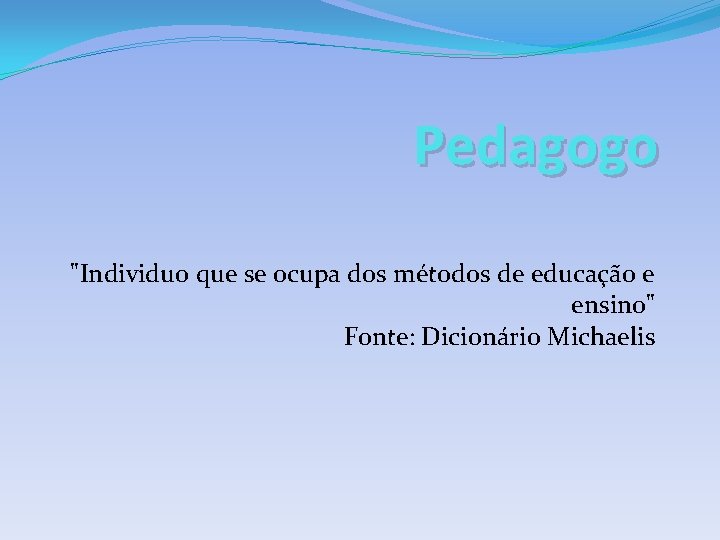 Pedagogo

"Individuo que se ocupa dos métodos de educação e ensino"
Fonte: Dicionário Michaelis